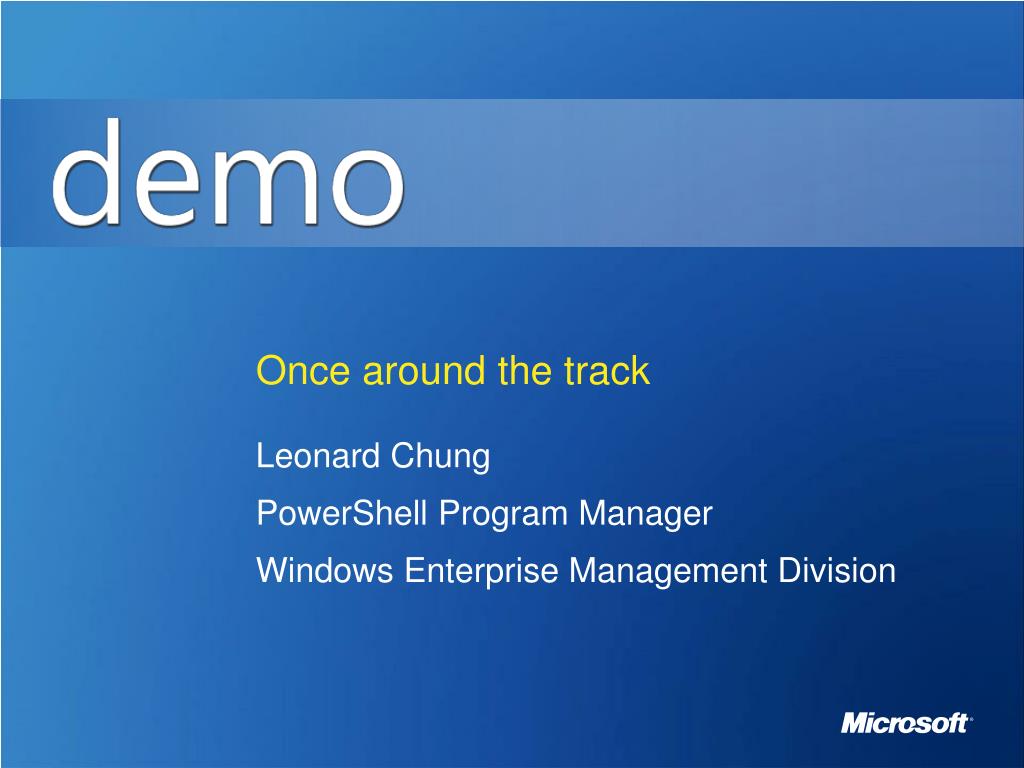 demo

Once around the track

Leonard Chung

PowerShell Program Manager

Windows Enterprise Management Division

Microsoft®